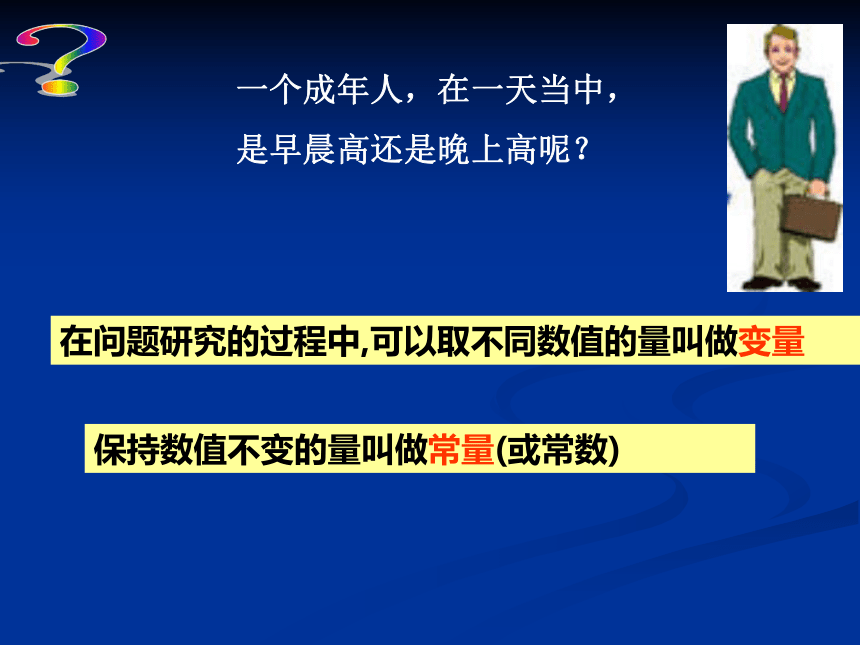 一个成年人，在一天当中，
是早晨高还是晚上高呢？

在问题研究的过程中,可以取不同数值的量叫做变量

保持数值不变的量叫做常量(或常数)